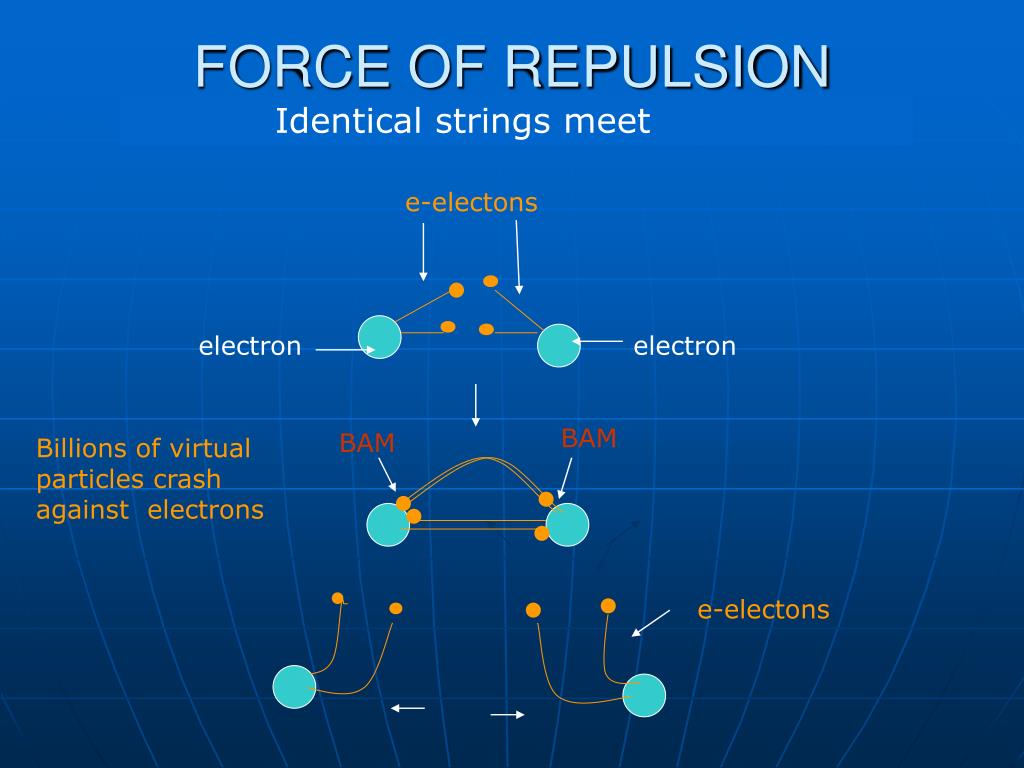 FORCE OF REPULSION
Identical strings meet

e-electons

electron

electron

Billions of virtual particles crash against electrons

BAM

BAM

e-electons